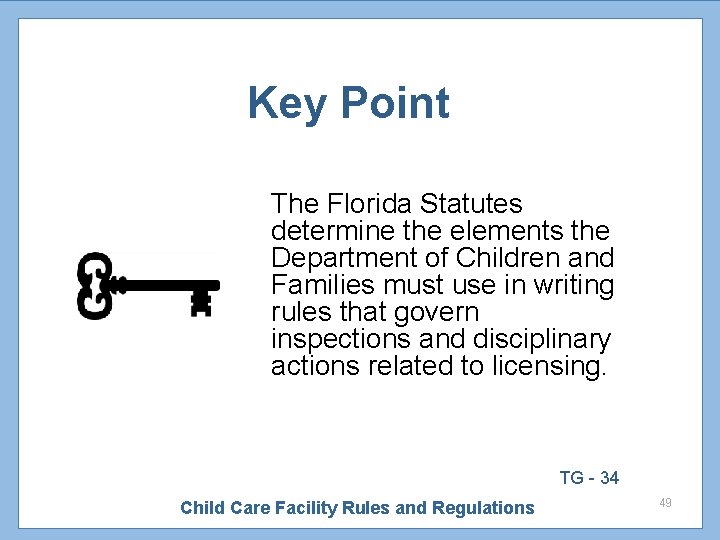 Key Point

The Florida Statutes determine the elements the Department of Children and Families must use in writing rules that govern inspections and disciplinary actions related to licensing.

TG - 34

Child Care Facility Rules and Regulations

49